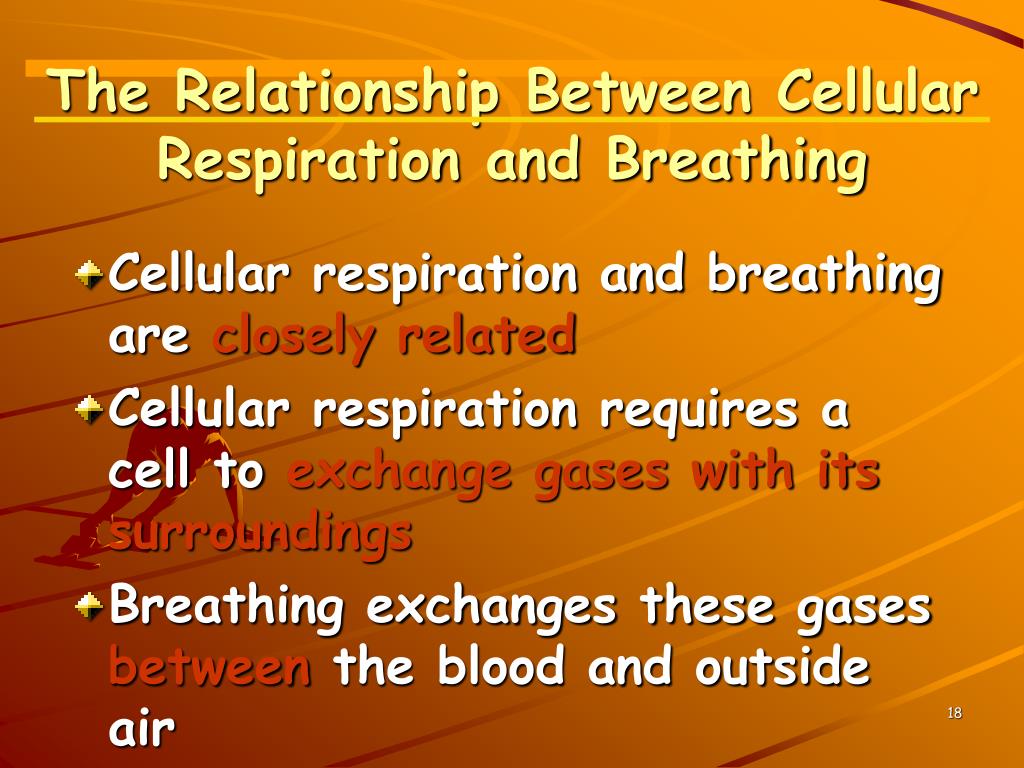 The Relationship Between Cellular Respiration and Breathing

Cellular respiration and breathing are closely related

Cellular respiration requires a cell to exchange gases with its surroundings

Breathing exchanges these gases between the blood and outside air

18